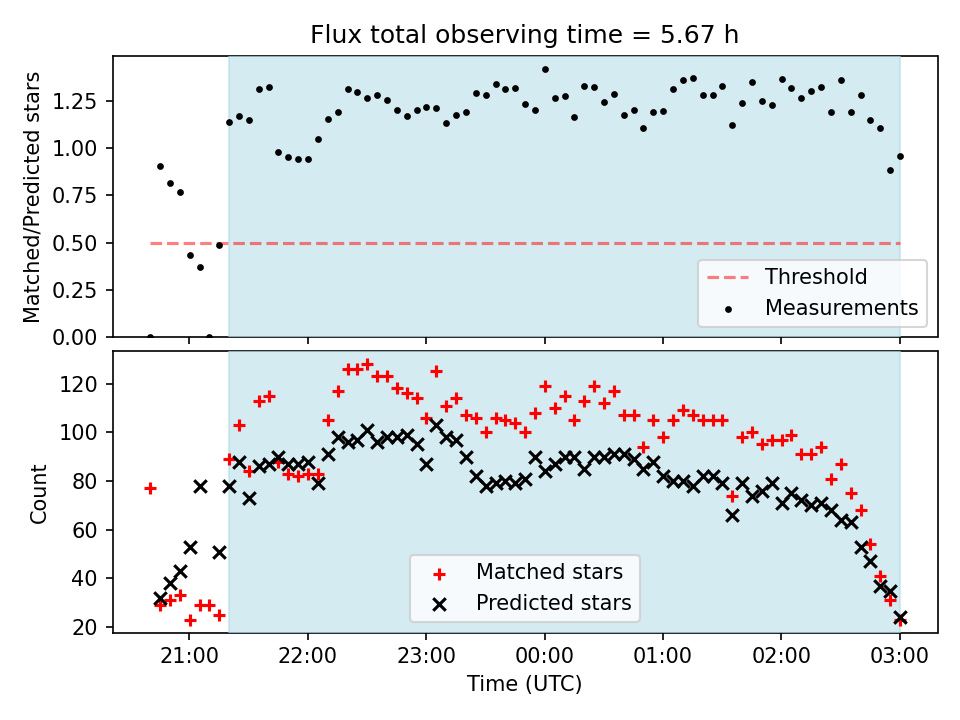 Flux total observing time = 5.67 h

Matched/Predicted stars

1.25
1.00
0.75
0.50
0.25
0.00

Threshold
Measurements

Count

120
100
80
60
40
20

Matched stars
Predicted stars

21:00
22:00
23:00
00:00
01:00
02:00
03:00

Time (UTC)